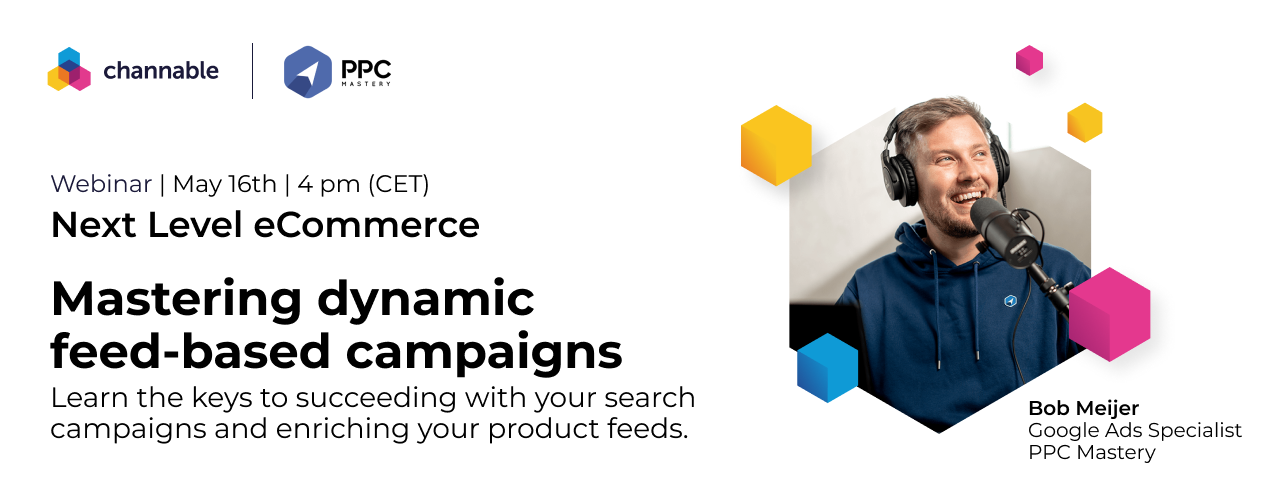 channable

PPC MASTERY

Webinar | May 16th | 4 pm (CET)
Next Level eCommerce

Mastering dynamic feed-based campaigns
Learn the keys to succeeding with your search campaigns and enriching your product feeds.

Bob Meijer
Google Ads Specialist
PPC Mastery